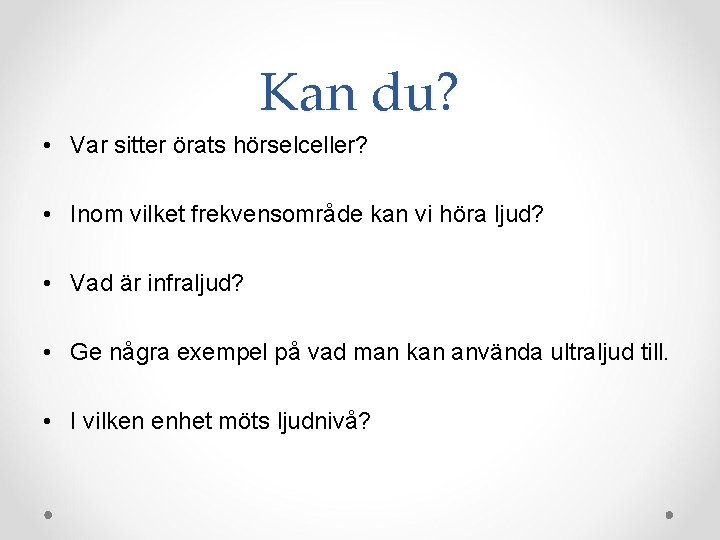 Kan du?

• Var sitter örats hörselceller?

• Inom vilket frekvensområde kan vi höra ljud?

• Vad är infraljud?

• Ge några exempel på vad man kan använda ultraljud till.

• I vilken enhet möts ljudnivå?